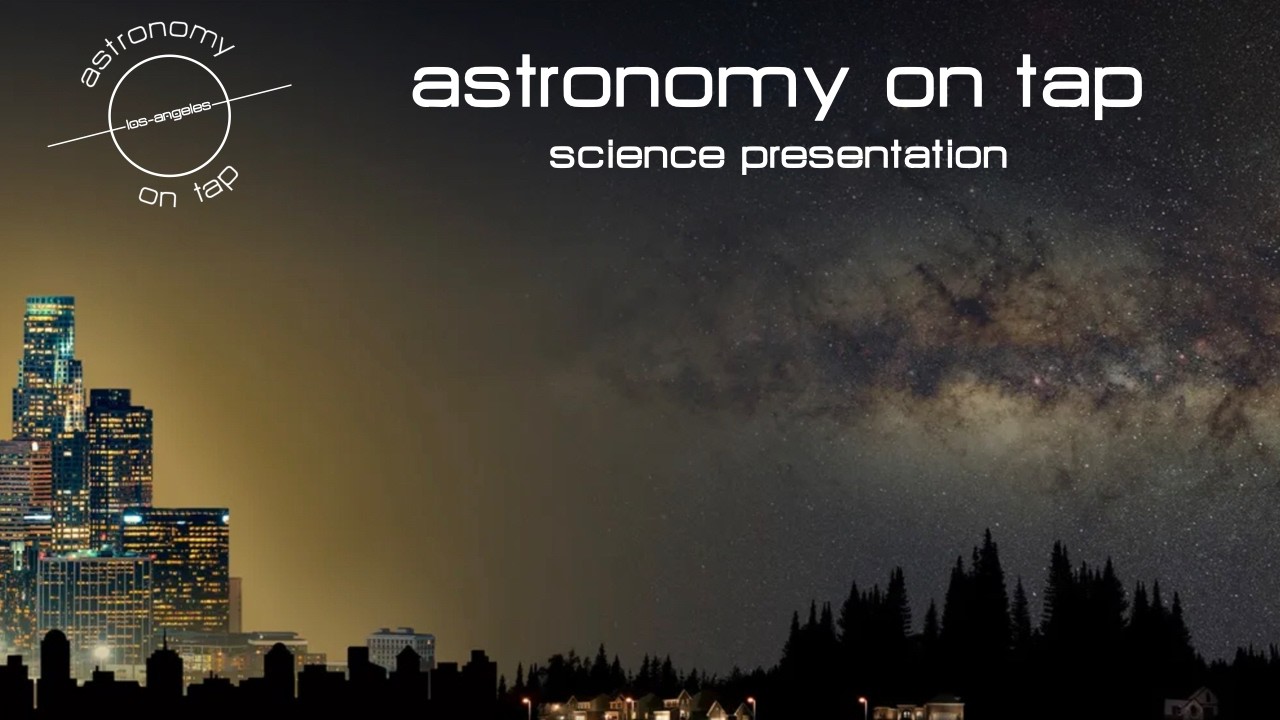 astronomy
los-angeles
on tap

astronomy on tap
science presentation